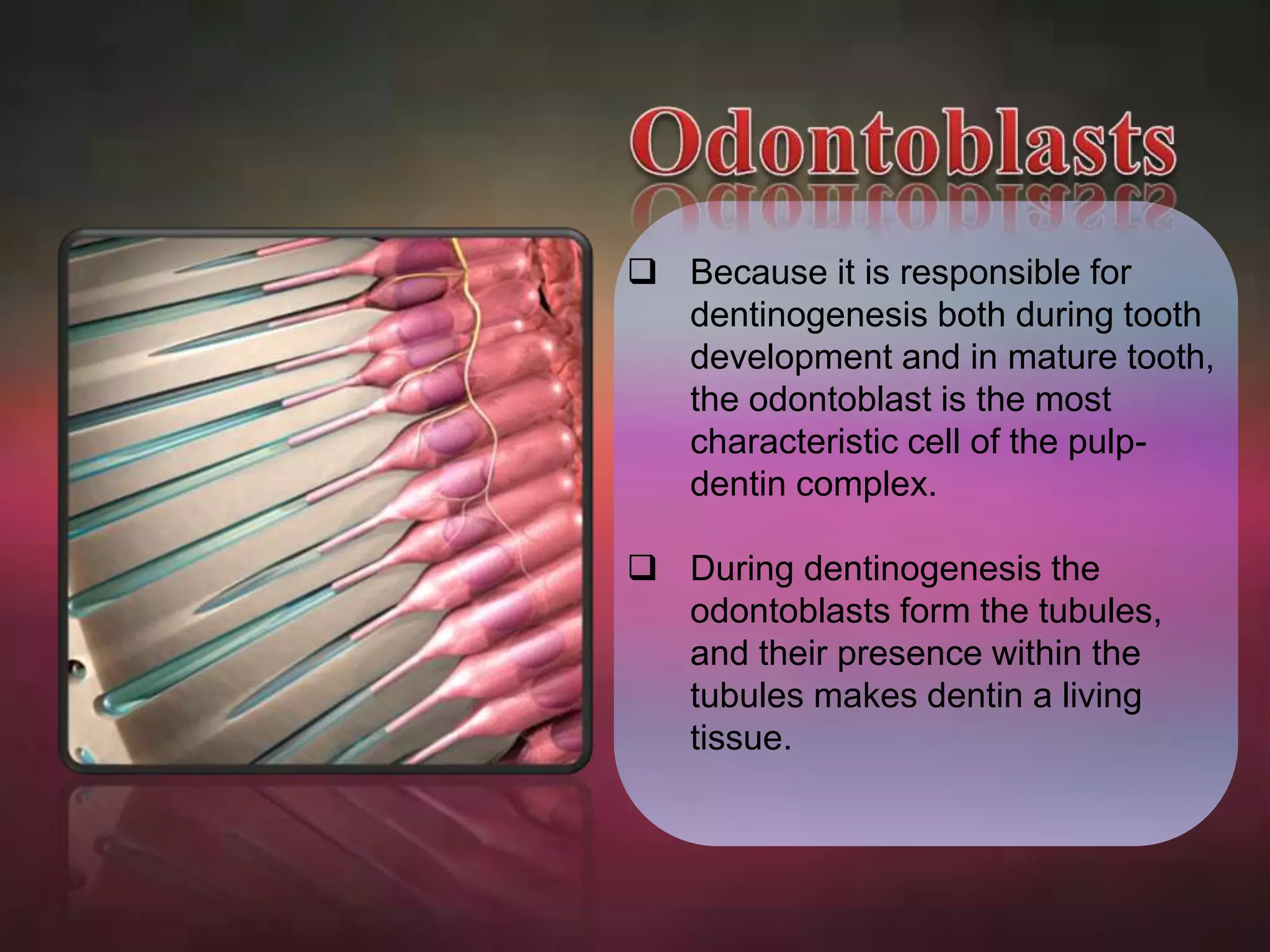 Odontoblasts

❑ Because it is responsible for dentinogenesis both during tooth development and in mature tooth, the odontoblast is the most characteristic cell of the pulp-dentin complex.

❑ During dentinogenesis the odontoblasts form the tubules, and their presence within the tubules makes dentin a living tissue.